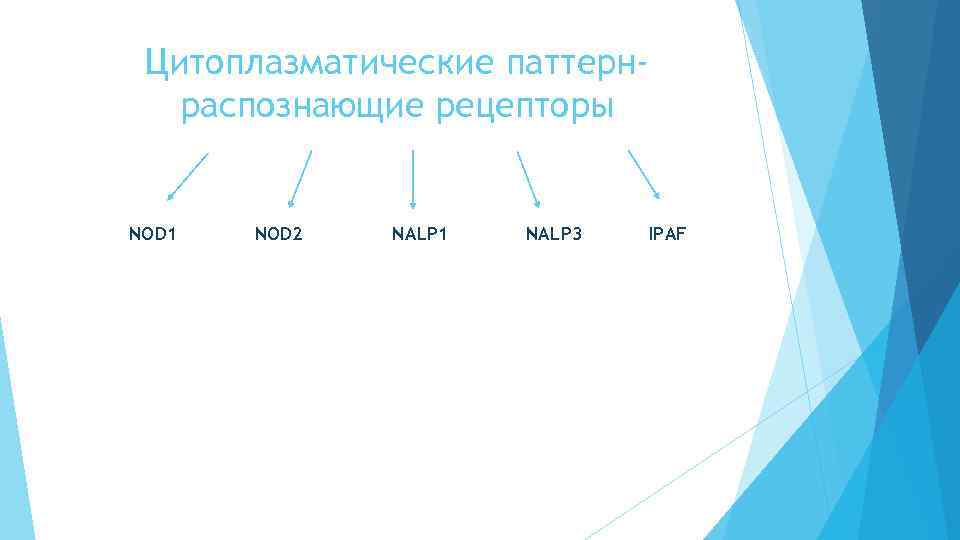 Цитоплазматические паттерн-распознающие рецепторы

NOD1

NOD2

NALP1

NALP3

IPAF